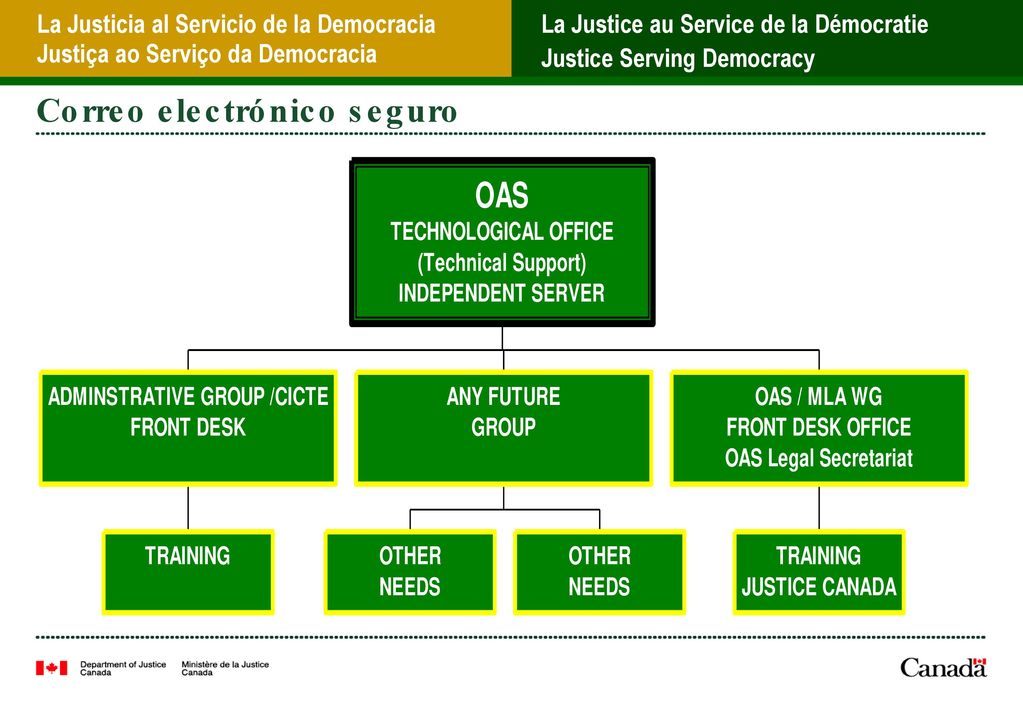 La Justicia al Servicio de la Democracia
Justiça ao Serviço da Democracia

La Justice au Service de la Démocratie
Justice Serving Democracy

Correo electrónico seguro

OAS
TECHNOLOGICAL OFFICE
(Technical Support)
INDEPENDENT SERVER

ADMINSTRATIVE GROUP /CICTE
FRONT DESK

ANY FUTURE
GROUP

OAS / MLA WG
FRONT DESK OFFICE
OAS Legal Secretariat

TRAINING

OTHER
NEEDS

OTHER
NEEDS

TRAINING
JUSTICE CANADA

Department of Justice
Canada

Ministère de la Justice
Canada

Canada